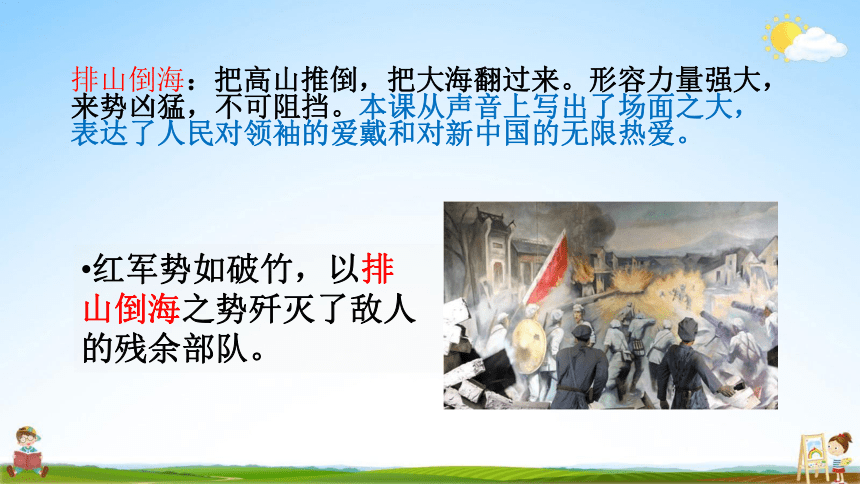 排山倒海：把高山推倒，把大海翻过来。形容力量强大，来势凶猛，不可阻挡。本课从声音上写出了场面之大，表达了人民对领袖的爱戴和对新中国的无限热爱。

•红军势如破竹，以排山倒海之势歼灭了敌人的残余部队。